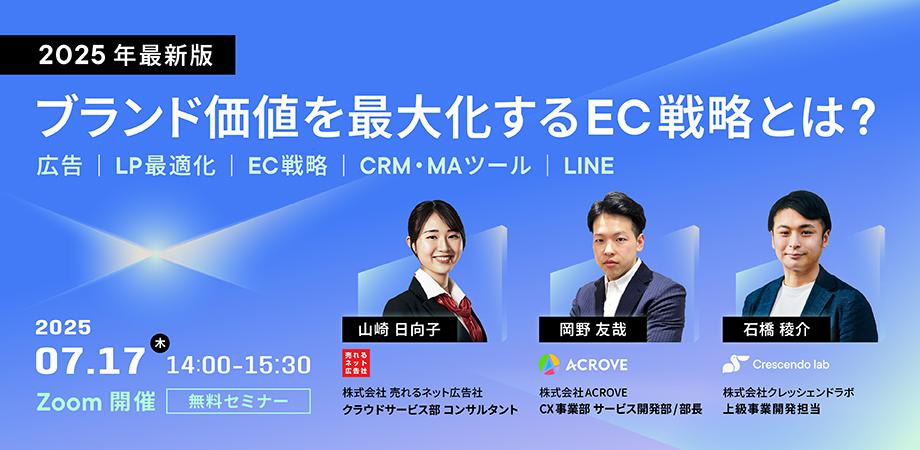 2025 年最新版

ブランド価値を最大化するEC戦略とは?

広告 | LP最適化 | EC戦略 | CRM・MAツール | LINE

2025
07.17 木 14:00-15:30
Zoom 開催 無料セミナー

山崎 日向子
売れるネット広告社
株式会社 売れるネット広告社
クラウドサービス部 コンサルタント

岡野 友哉
ACROVE
株式会社ACROVE
CX事業部 サービス開発部/部長

石橋 稜介
Crescendo lab
株式会社クレッシェンドラボ
上級事業開発担当